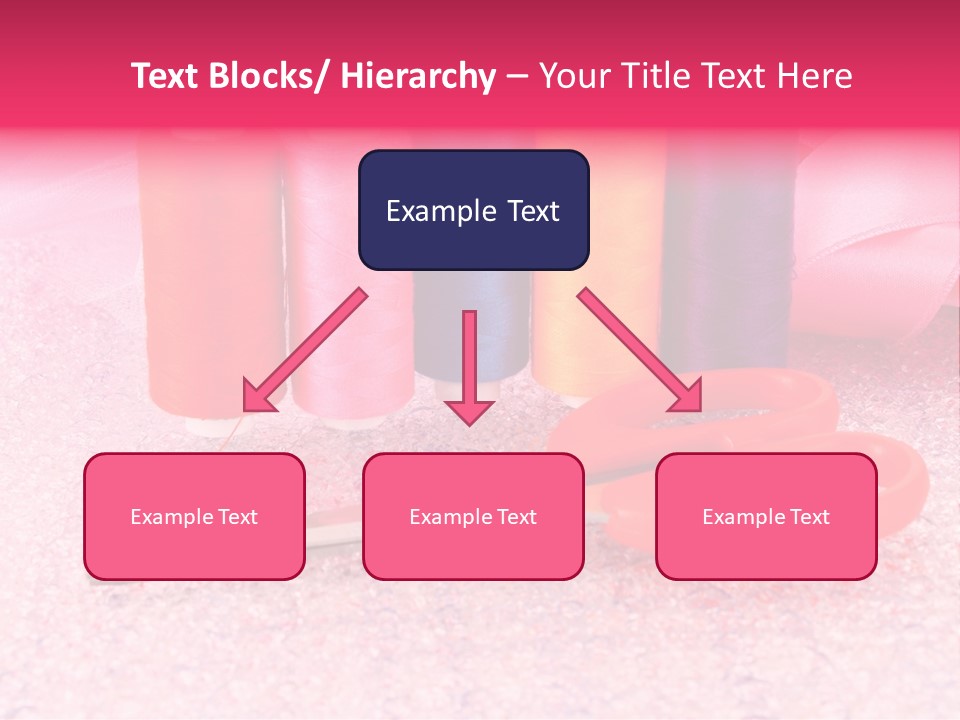 Text Blocks/ Hierarchy – Your Title Text Here

Example Text

Example Text

Example Text

Example Text